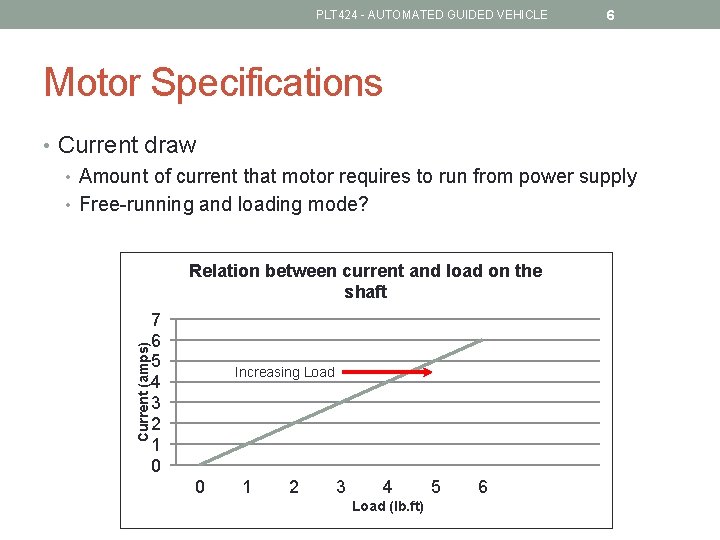 PLT424 - AUTOMATED GUIDED VEHICLE

6

Motor Specifications

• Current draw
• Amount of current that motor requires to run from power supply
• Free-running and loading mode?

Relation between current and load on the shaft

Current (amps)

7
6
5
4
3
2
1
0

Increasing Load

0 1 2 3 4 5 6

Load (lb.ft)